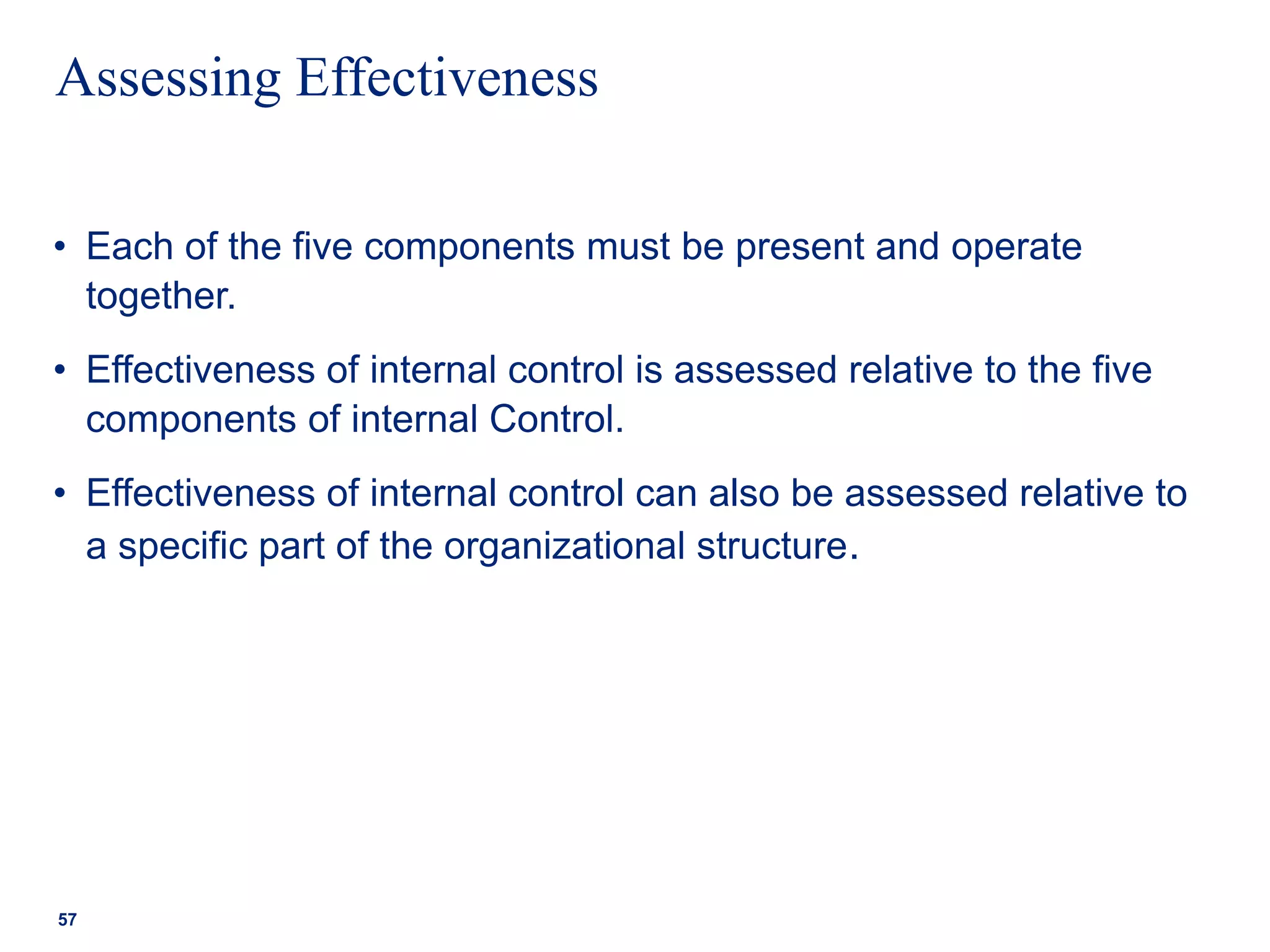 Assessing Effectiveness

• Each of the five components must be present and operate together.

• Effectiveness of internal control is assessed relative to the five components of internal Control.

• Effectiveness of internal control can also be assessed relative to a specific part of the organizational structure.

57